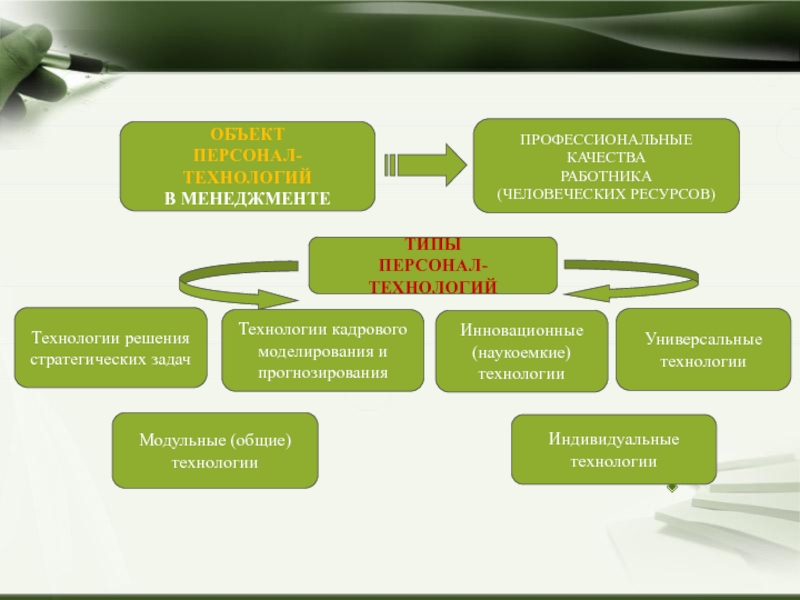 ОБЪЕКТ ПЕРСОНАЛ-ТЕХНОЛОГИЙ В МЕНЕДЖМЕНТЕ

ПРОФЕССИОНАЛЬНЫЕ КАЧЕСТВА РАБОТНИКА (ЧЕЛОВЕЧЕСКИХ РЕСУРСОВ)

ТИПЫ ПЕРСОНАЛ-ТЕХНОЛОГИЙ

Технологии решения стратегических задач

Технологии кадрового моделирования и прогнозирования

Инновационные (наукоемкие) технологии

Универсальные технологии

Модульные (общие) технологии

Индивидуальные технологии